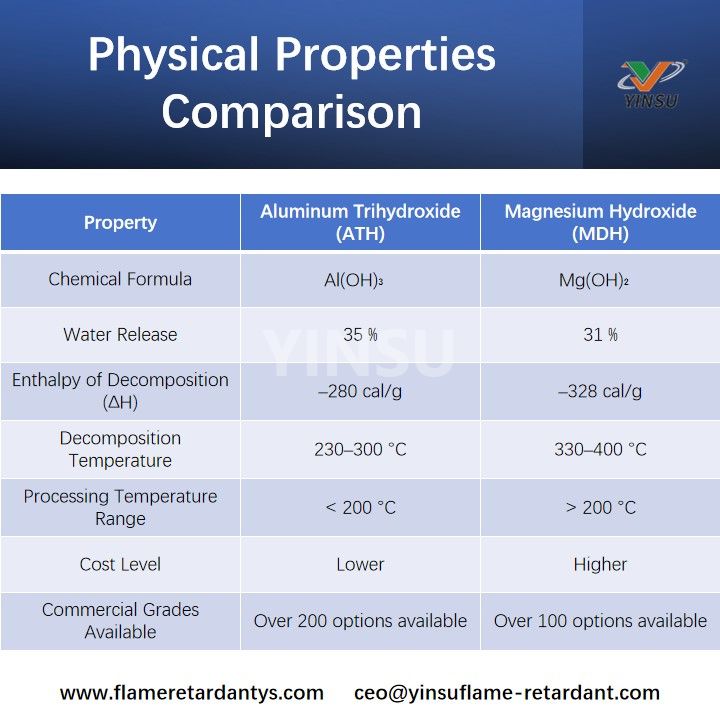 Physical Properties Comparison

YINSU

| Property | Aluminum Trihydroxide (ATH) | Magnesium Hydroxide (MDH) |
|---|---|---|
| Chemical Formula | $Al(OH)_3$ | $Mg(OH)_2$ |
| Water Release | 35 % | 31 % |
| Enthalpy of Decomposition (ΔH) | –280 cal/g | –328 cal/g |
| Decomposition Temperature | 230–300 °C | 330–400 °C |
| Processing Temperature Range | < 200 °C | > 200 °C |
| Cost Level | Lower | Higher |
| Commercial Grades Available | Over 200 options available | Over 100 options available |

YINSU

www.flameretardantys.com ceo@yinsuflame-retardant.com